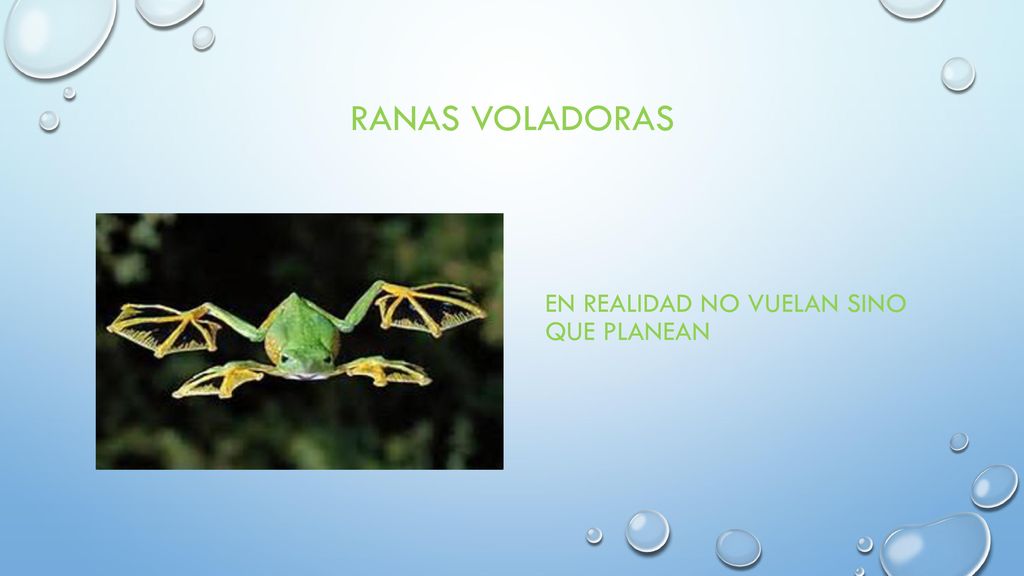 RANAS VOLADORAS

EN REALIDAD NO VUELAN SINO QUE PLANEAN